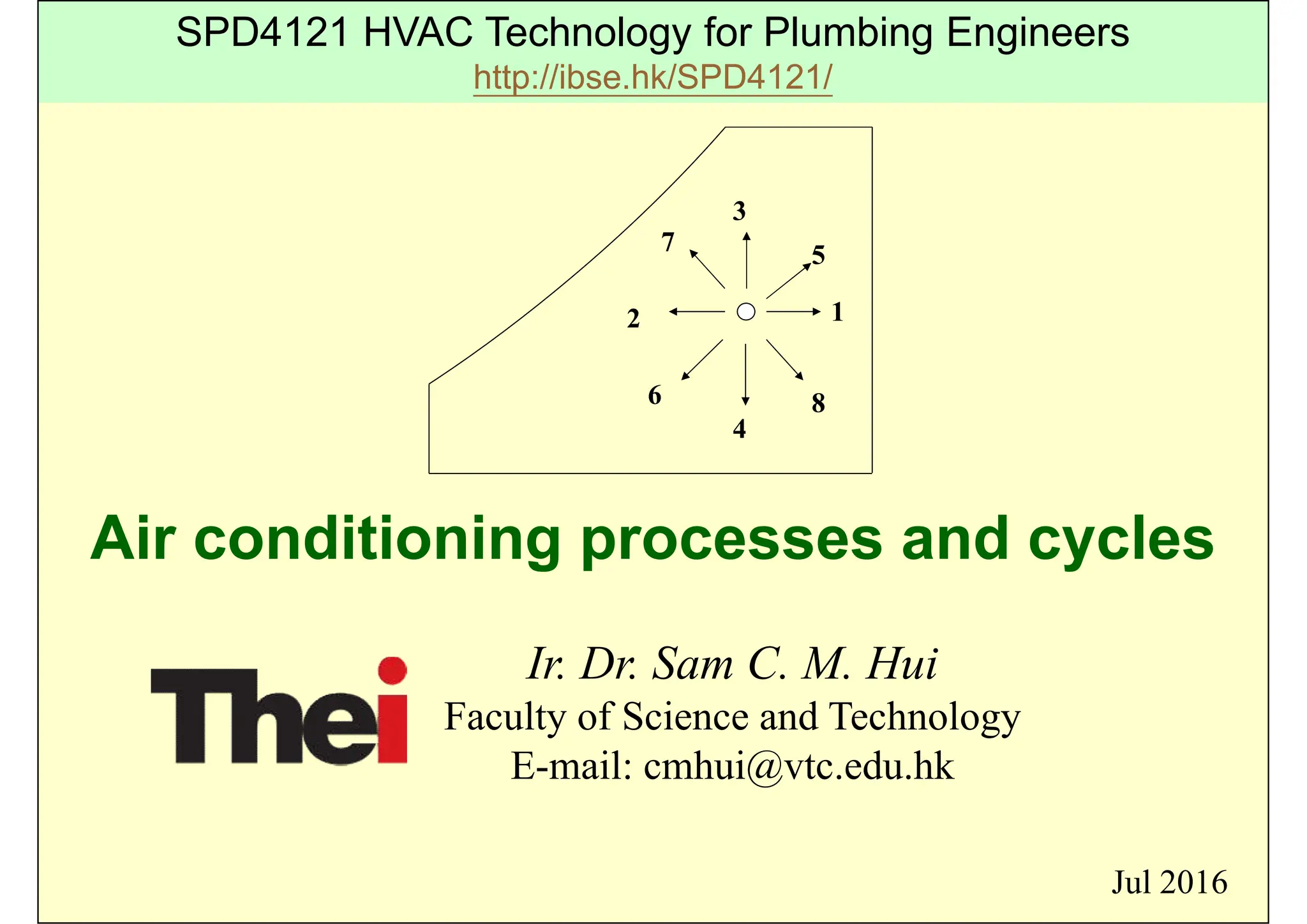 SPD4121 HVAC Technology for Plumbing Engineers
http://ibse.hk/SPD4121/

3
7
5
2
1
6
8
4

Air conditioning processes and cycles

Thei

Ir. Dr. Sam C. M. Hui
Faculty of Science and Technology
E-mail: cmhui@vtc.edu.hk

Jul 2016